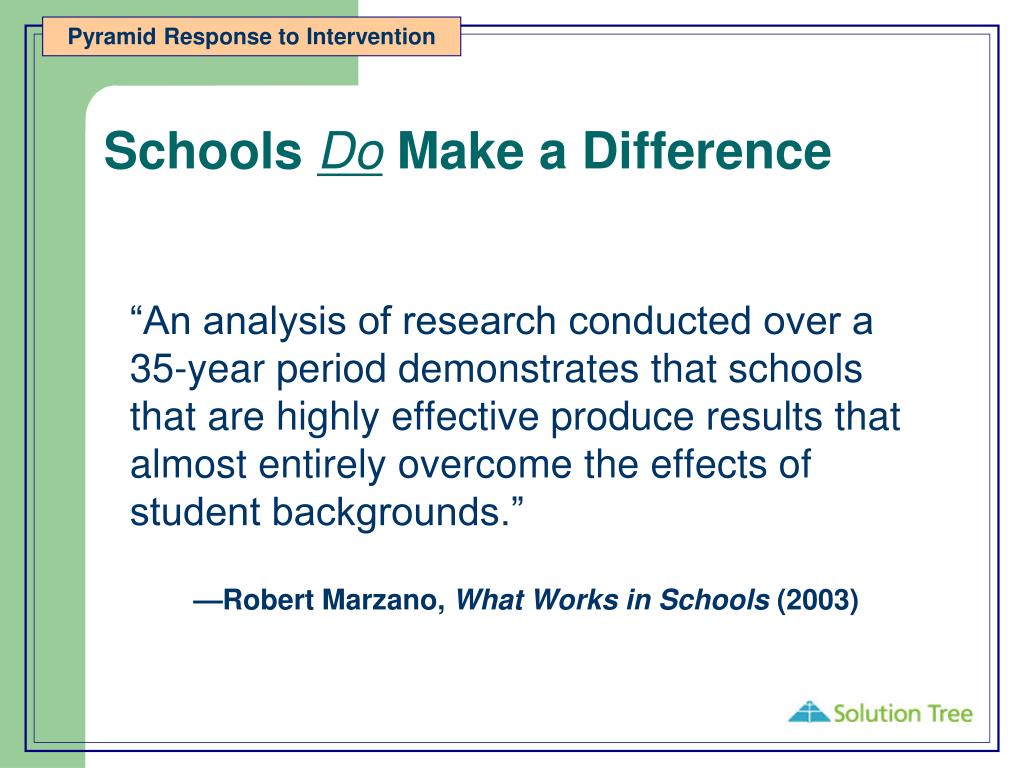 Pyramid Response to Intervention

Schools Do Make a Difference

“An analysis of research conducted over a 35-year period demonstrates that schools that are highly effective produce results that almost entirely overcome the effects of student backgrounds.”

—Robert Marzano, What Works in Schools (2003)

Solution Tree